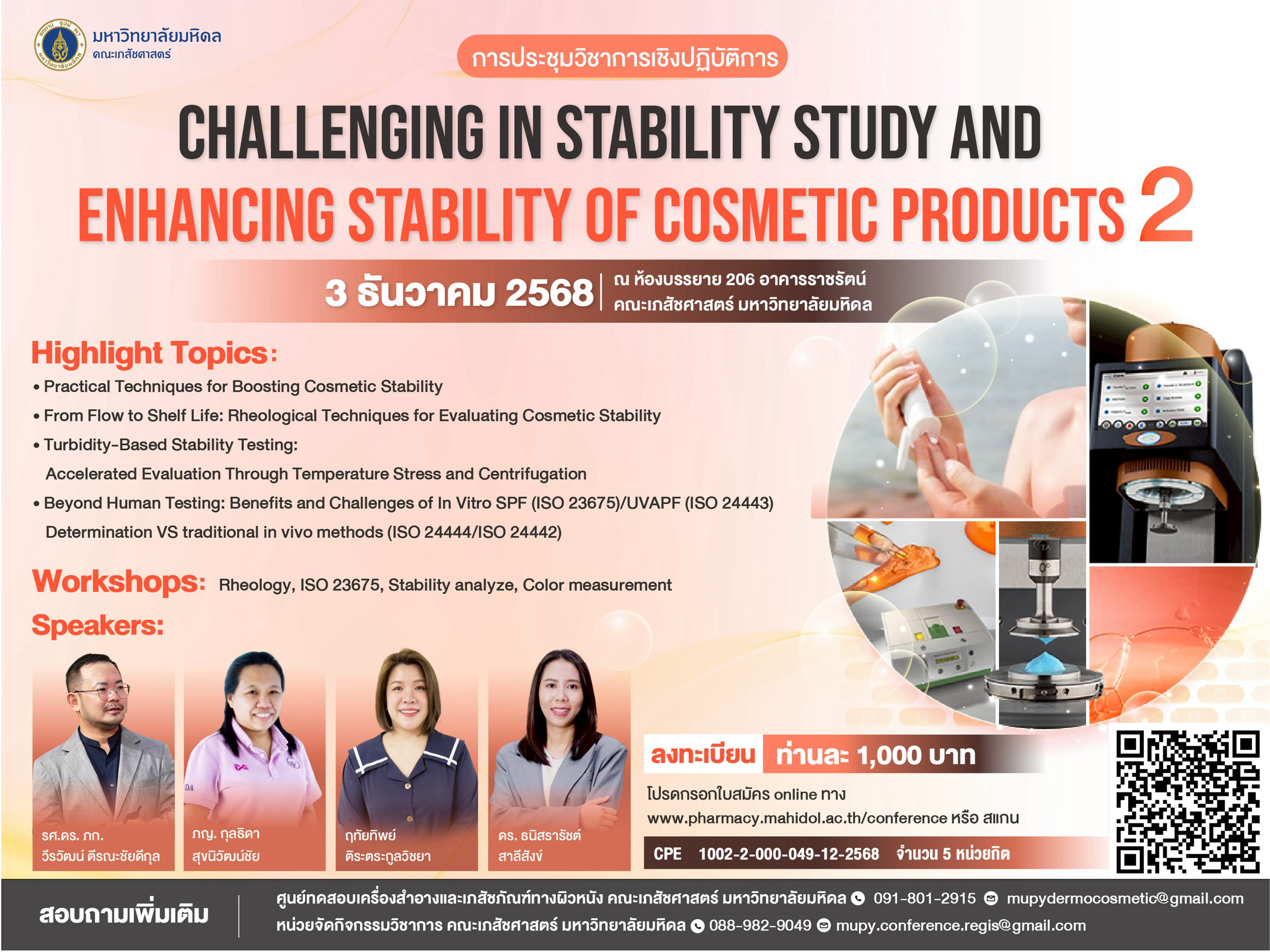 มหาวิทยาลัยมหิดล
คณะเภสัชศาสตร์

การประชุมวิชาการเชิงปฏิบัติการ

CHALLENGING IN STABILITY STUDY AND
ENHANCING STABILITY OF COSMETIC PRODUCTS 2

3 ธันวาคม 2568
ณ ห้องบรรยาย 206 อาคารราชรัตน์
คณะเภสัชศาสตร์ มหาวิทยาลัยมหิดล

Highlight Topics:
• Practical Techniques for Boosting Cosmetic Stability
• From Flow to Shelf Life: Rheological Techniques for Evaluating Cosmetic Stability
• Turbidity-Based Stability Testing:
Accelerated Evaluation Through Temperature Stress and Centrifugation
• Beyond Human Testing: Benefits and Challenges of In Vitro SPF (ISO 23675)/UVAPF (ISO 24443) Determination VS traditional in vivo methods (ISO 24444/ISO 24442)

Workshops: Rheology, ISO 23675, Stability analyze, Color measurement

Speakers:

รศ.ดร. ภก.
วีรวัฒน์ ตีรณะชัยดีกุล

ภญ. กุลธิดา
สุขนิวัฒน์ชัย

ฤทัยทิพย์
ติระตระกูลวิชยา

ดร. ธนิสรารัชต์
สาลีสังข์

ลงทะเบียน ท่านละ 1,000 บาท
โปรดกรอกใบสมัคร online ทาง
www.pharmacy.mahidol.ac.th/conference หรือ สแกน

CPE 1002-2-000-049-12-2568 จำนวน 5 หน่วยกิต

สอบถามเพิ่มเติม
ศูนย์ทดสอบเครื่องสำอางและเภสัชภัณฑ์ทางผิวหนัง คณะเภสัชศาสตร์ มหาวิทยาลัยมหิดล 091-801-2915 mupydermocosmetic@gmail.com
หน่วยจัดกิจกรรมวิชาการ คณะเภสัชศาสตร์ มหาวิทยาลัยมหิดล 088-982-9049 mupy.conference.regis@gmail.com